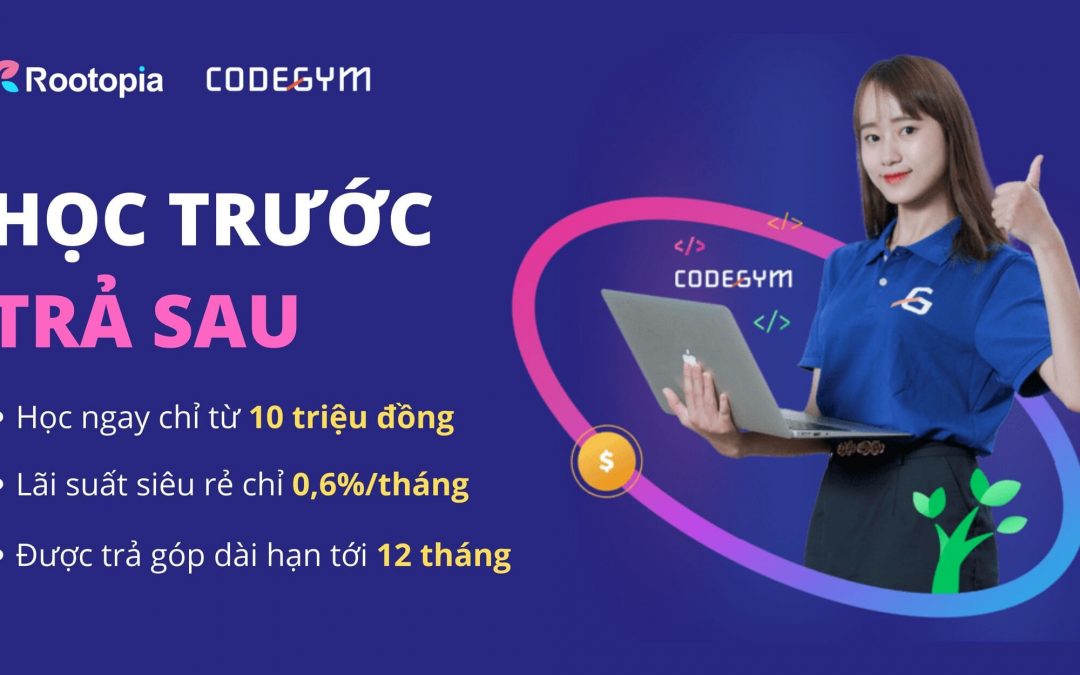 Rootopia CODEGYM

HỌC TRƯỚC
TRẢ SAU

• Học ngay chỉ từ 10 triệu đồng
• Lãi suất siêu rẻ chỉ 0,6%/tháng
• Được trả góp dài hạn tới 12 tháng

</>
</>
CODEGYM
</>
$